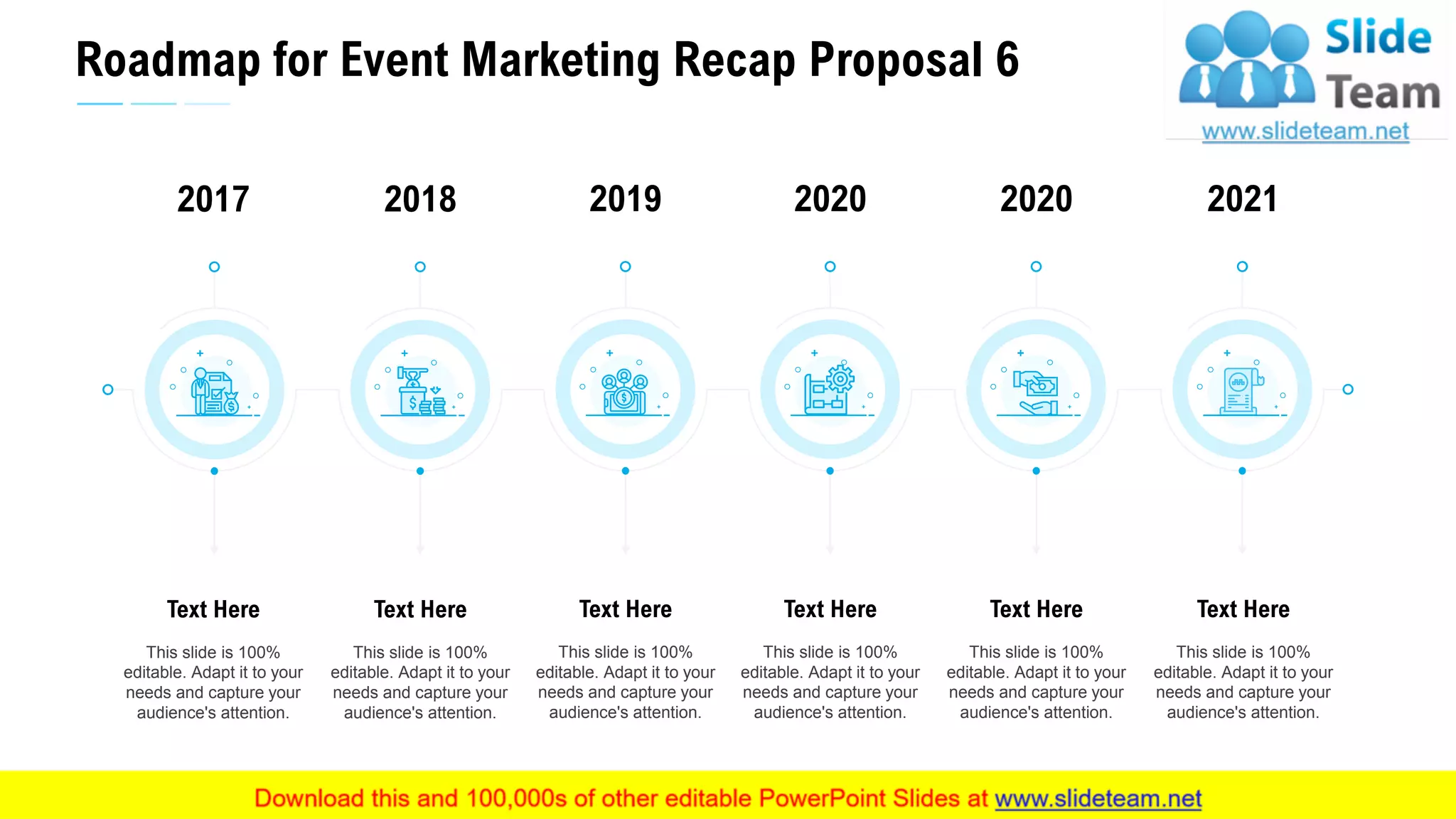 Roadmap for Event Marketing Recap Proposal 6

Slide Team
www.slideteam.net

2017

Text Here

This slide is 100% editable. Adapt it to your needs and capture your audience's attention.

2018

Text Here

This slide is 100% editable. Adapt it to your needs and capture your audience's attention.

2019

Text Here

This slide is 100% editable. Adapt it to your needs and capture your audience's attention.

2020

Text Here

This slide is 100% editable. Adapt it to your needs and capture your audience's attention.

2020

Text Here

This slide is 100% editable. Adapt it to your needs and capture your audience's attention.

2021

Text Here

This slide is 100% editable. Adapt it to your needs and capture your audience's attention.

Download this and 100,000s of other editable PowerPoint Slides at www.slideteam.net